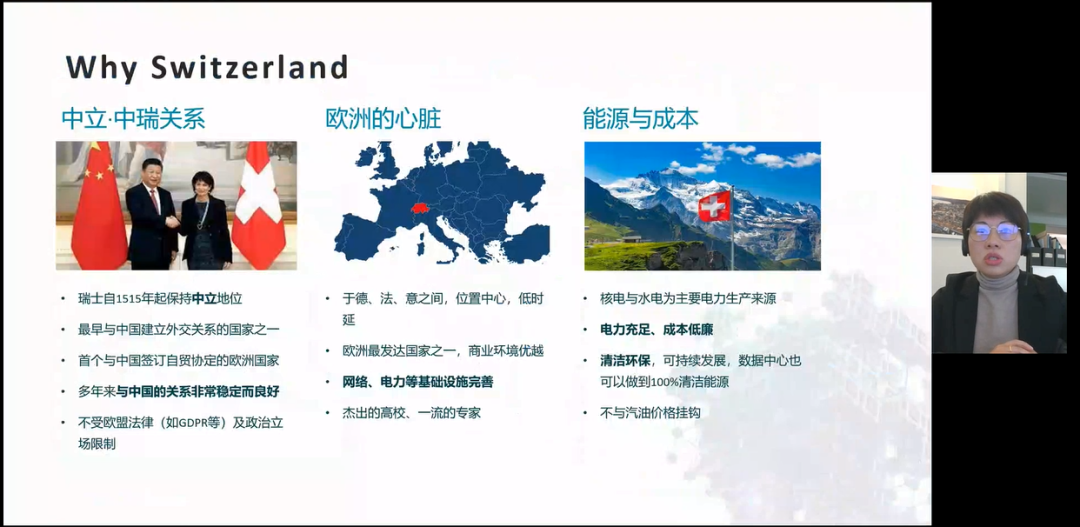 Why Switzerland

中立·中瑞关系

• 瑞士自1515年起保持中立地位
• 最早与中国建立外交关系的国家之一
• 首个与中国签订自贸协定的欧洲国家
• 多年来与中国的关系非常稳定而良好
• 不受欧盟法律（如GDPR等）及政治立场限制

欧洲的心脏

• 于德、法、意之间，位置中心，低时延
• 欧洲最发达国家之一，商业环境优越
• 网络、电力等基础设施完善
• 杰出的高校、一流的专家

能源与成本

• 核电与水电为主要电力生产来源
• 电力充足、成本低廉
• 清洁环保，可持续发展，数据中心也可以做到100%清洁能源
• 不与汽油价格挂钩